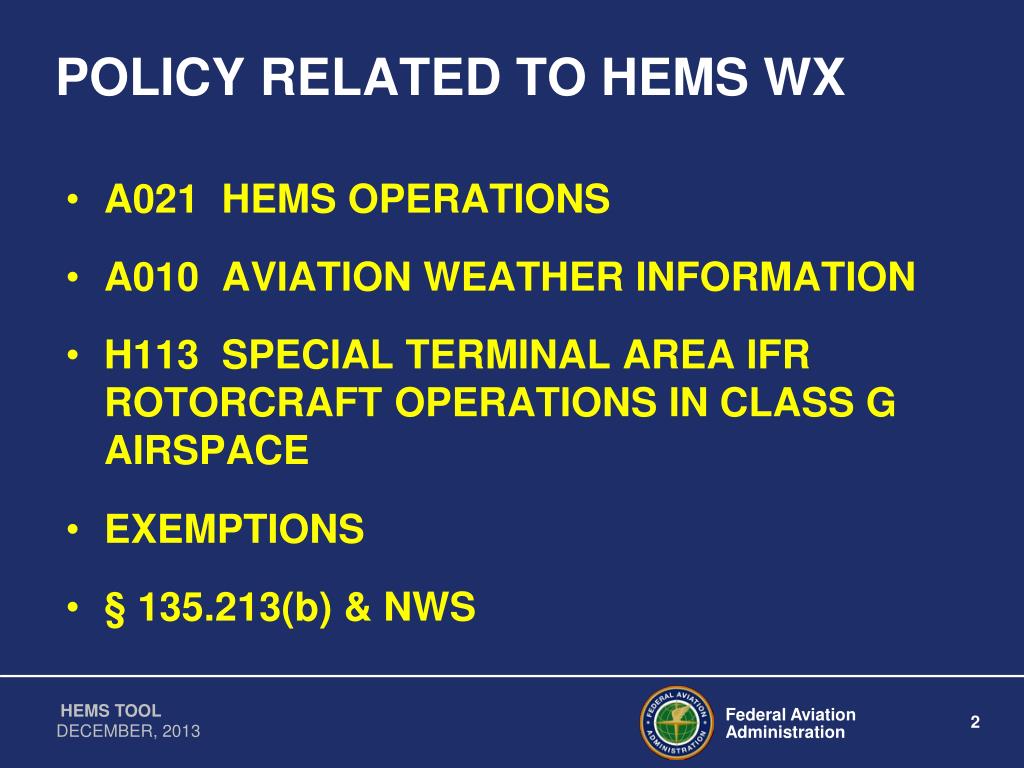 POLICY RELATED TO HEMS WX

• A021 HEMS OPERATIONS

• A010 AVIATION WEATHER INFORMATION

• H113 SPECIAL TERMINAL AREA IFR ROTORCRAFT OPERATIONS IN CLASS G AIRSPACE

• EXEMPTIONS

• § 135.213(b) & NWS

HEMS TOOL
DECEMBER, 2013

FEDERAL AVIATION ADMINISTRATION

Federal Aviation Administration

2